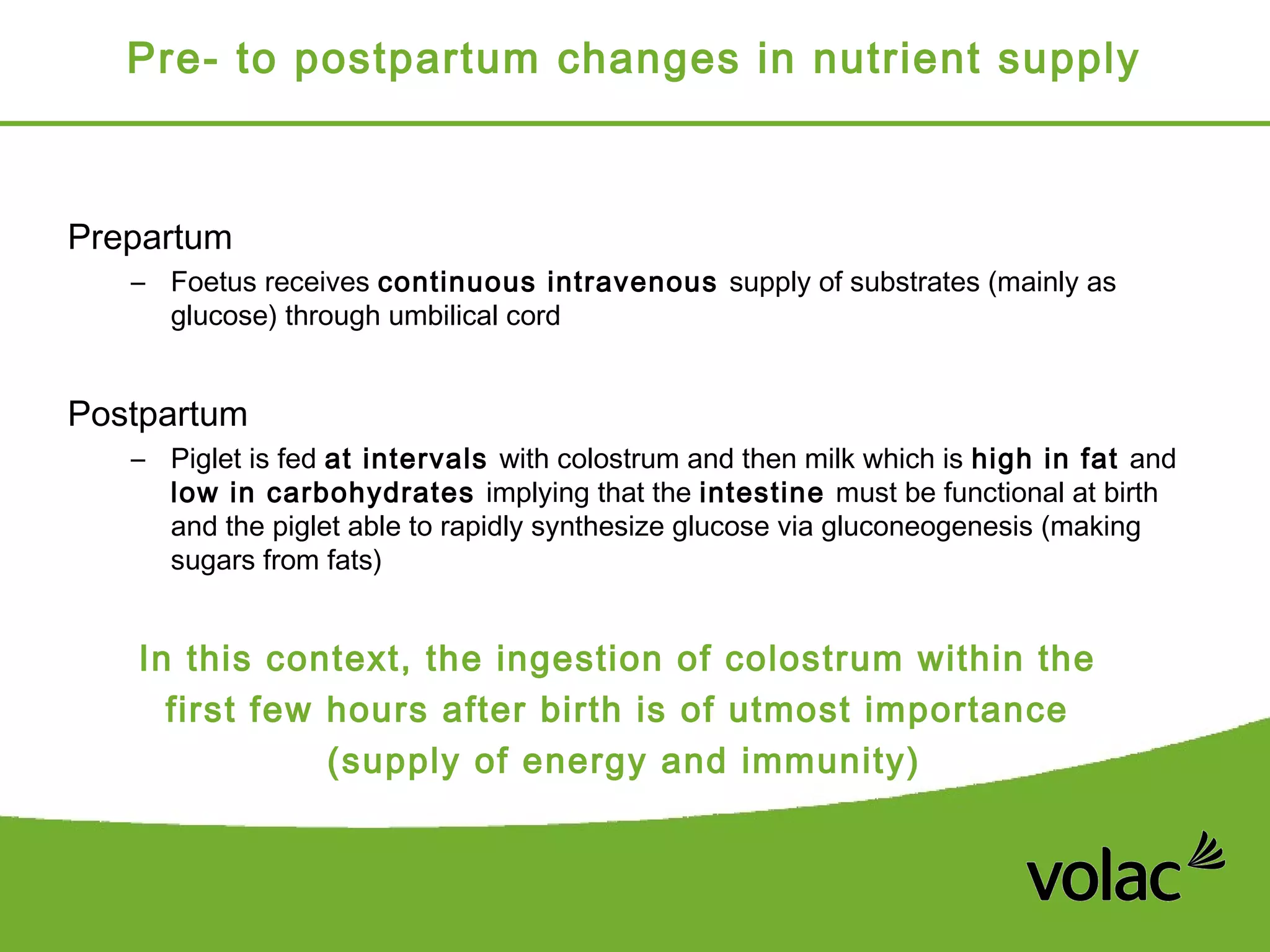 Pre- to postpartum changes in nutrient supply

Prepartum

– Foetus receives continuous intravenous supply of substrates (mainly as glucose) through umbilical cord

Postpartum

– Piglet is fed at intervals with colostrum and then milk which is high in fat and low in carbohydrates implying that the intestine must be functional at birth and the piglet able to rapidly synthesize glucose via gluconeogenesis (making sugars from fats)

In this context, the ingestion of colostrum within the first few hours after birth is of utmost importance (supply of energy and immunity)

volac